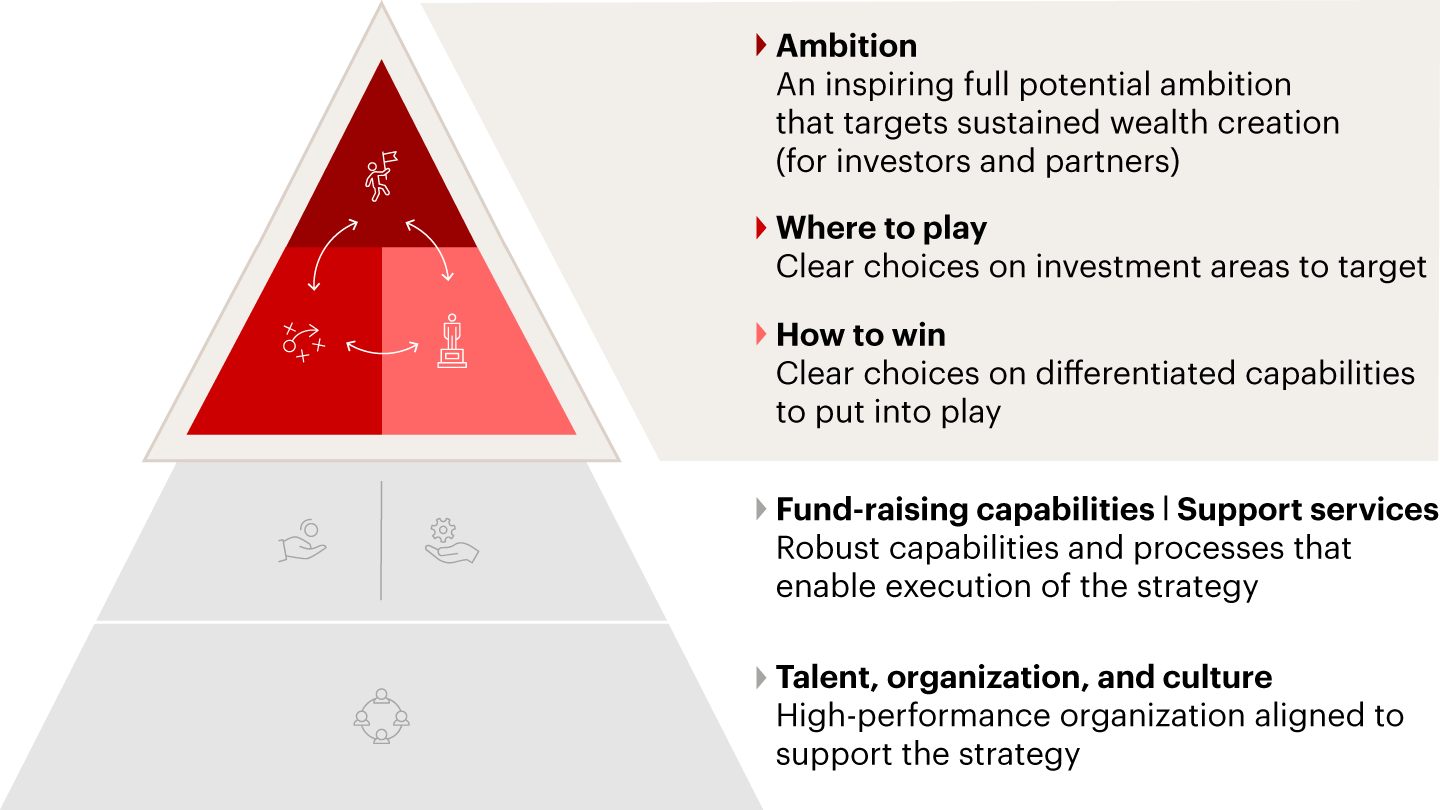 Ambition
An inspiring full potential ambition that targets sustained wealth creation (for investors and partners)

Where to play
Clear choices on investment areas to target

How to win
Clear choices on differentiated capabilities to put into play

Fund-raising capabilities | Support services
Robust capabilities and processes that enable execution of the strategy

Talent, organization, and culture
High-performance organization aligned to support the strategy